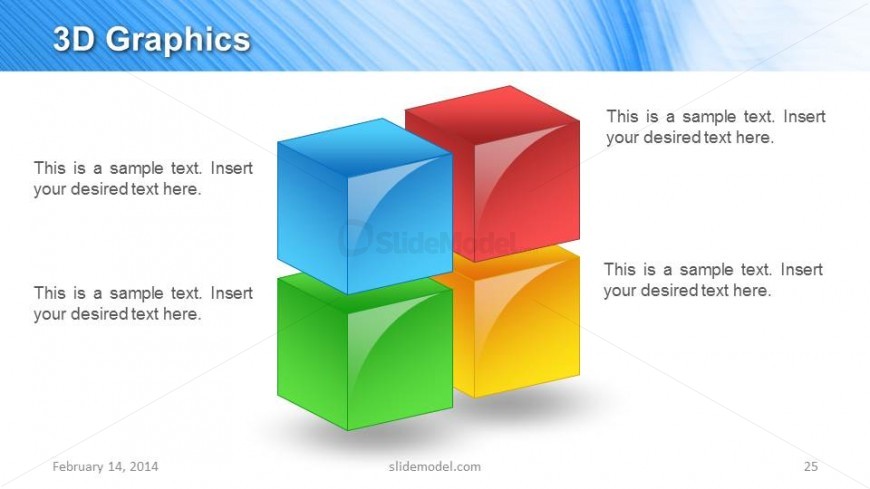 3D Graphics

This is a sample text. Insert your desired text here.

This is a sample text. Insert your desired text here.

This is a sample text. Insert your desired text here.

This is a sample text. Insert your desired text here.

SlideModel

February 14, 2014

slidemodel.com

25